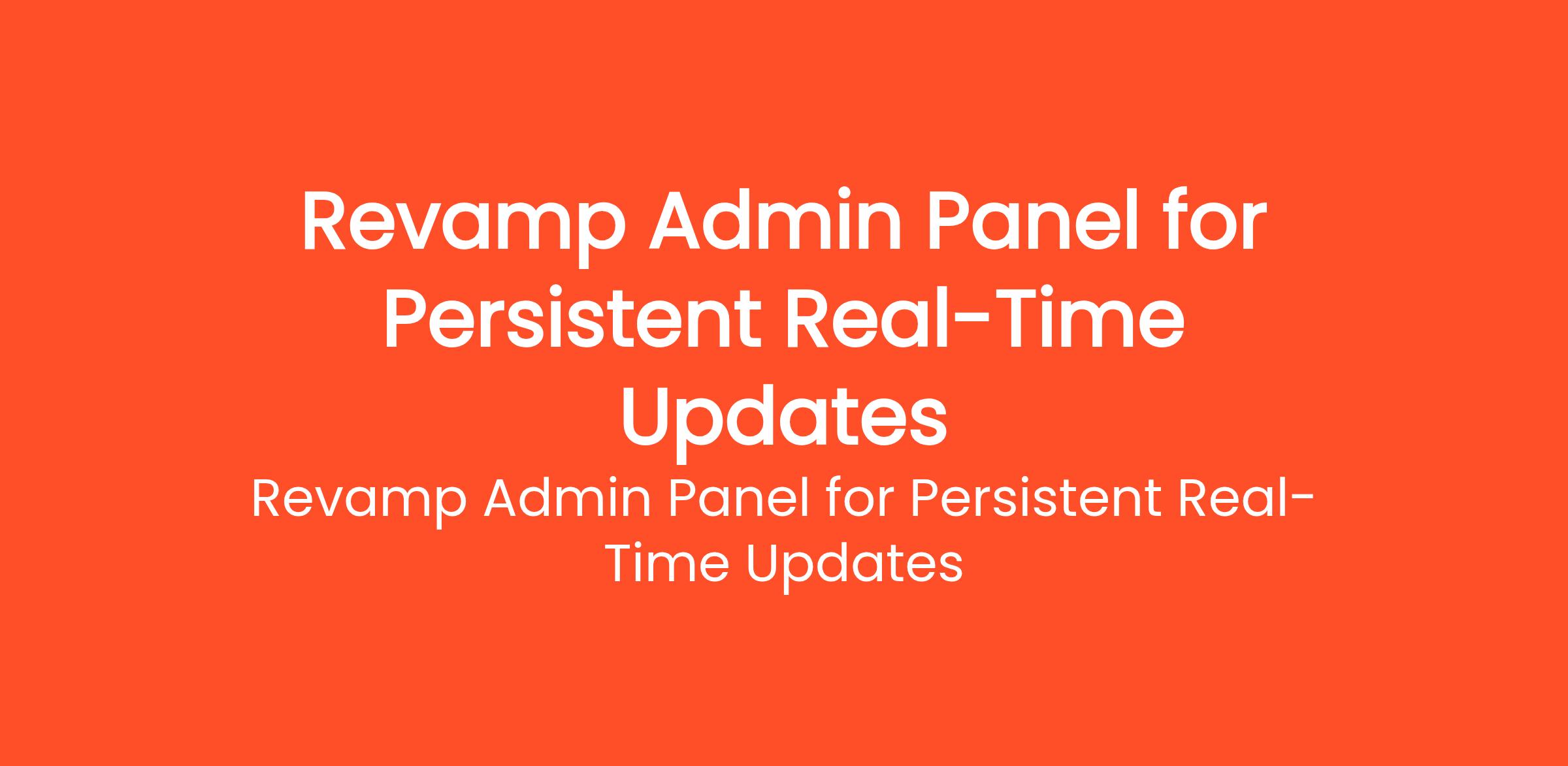 Revamp Admin Panel for Persistent Real-Time Updates

Revamp Admin Panel for Persistent Real-Time Updates